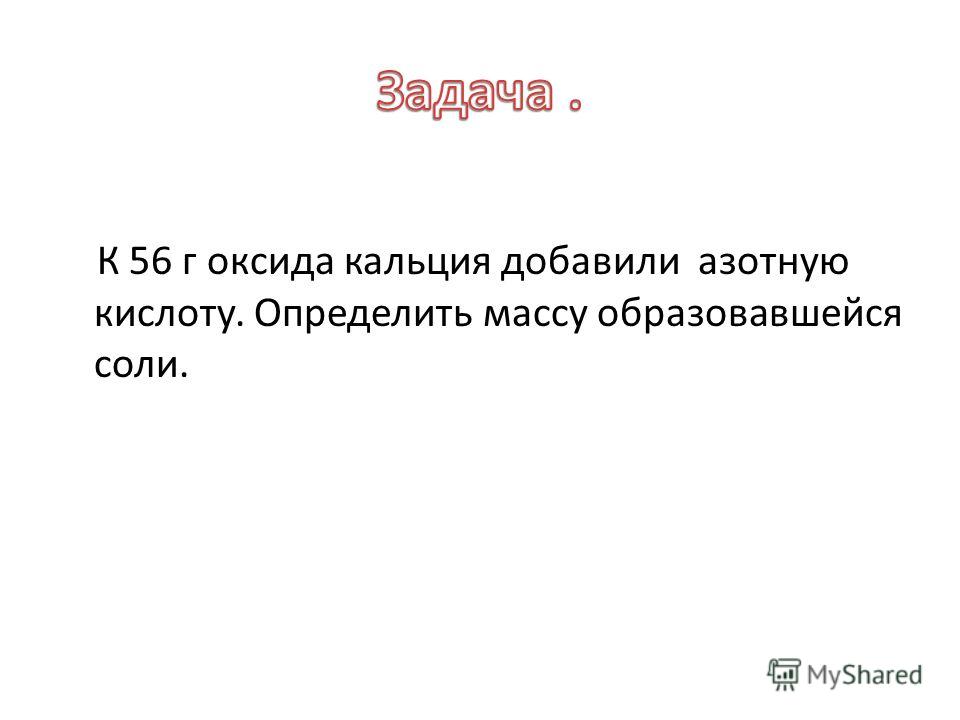 Задача .

К 56 г оксида кальция добавили азотную кислоту. Определить массу образовавшейся соли.

MyShared